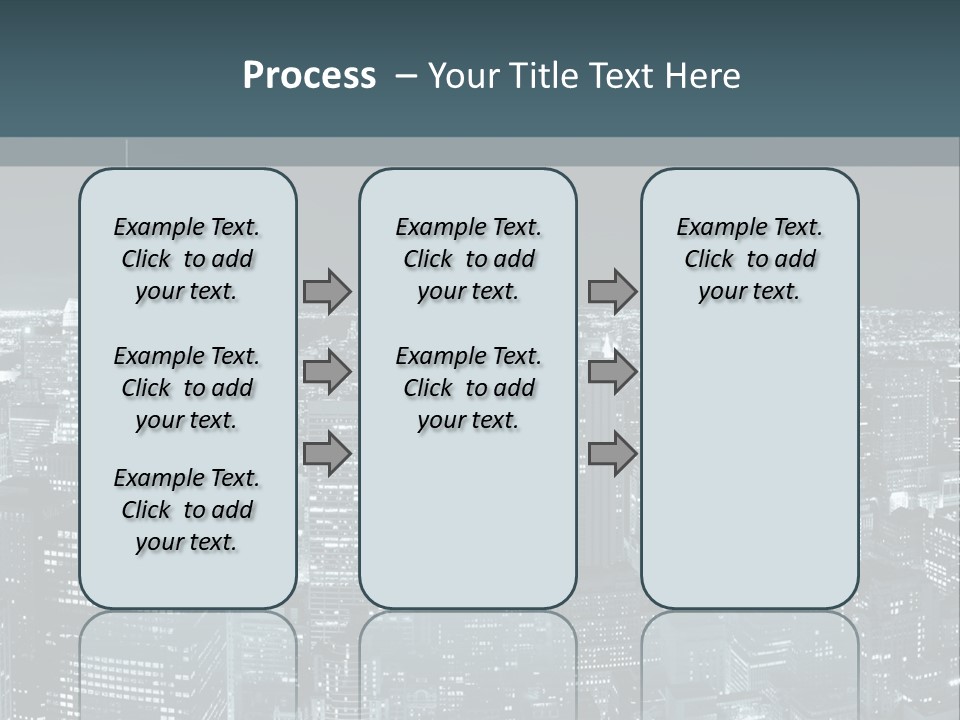 Process – Your Title Text Here

Example Text. Click to add your text.

Example Text. Click to add your text.

Example Text. Click to add your text.

Example Text. Click to add your text.

Example Text. Click to add your text.

Example Text. Click to add your text.